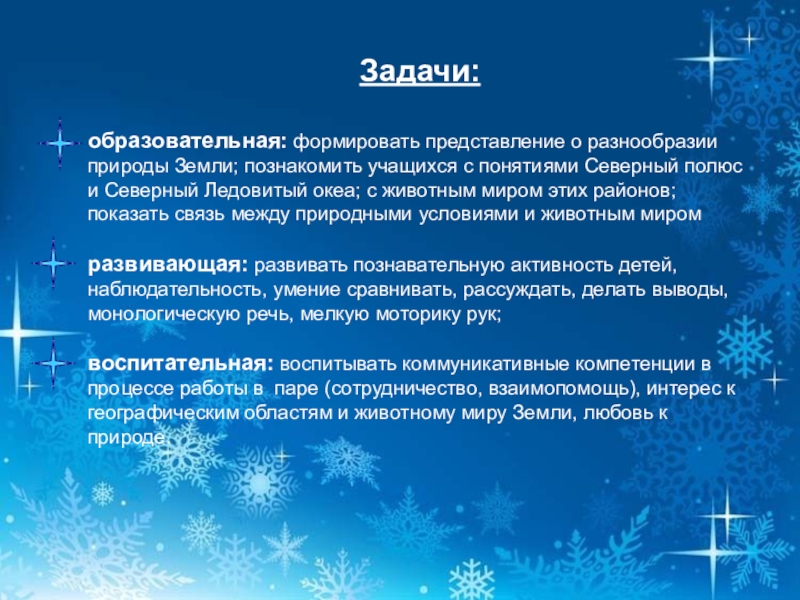 Задачи:

образовательная: формировать представление о разнообразии природы Земли; познакомить учащихся с понятиями Северный полюс и Северный Ледовитый океа; с животным миром этих районов; показать связь между природными условиями и животным миром

развивающая: развивать познавательную активность детей, наблюдательность, умение сравнивать, рассуждать, делать выводы, монологическую речь, мелкую моторику рук;

воспитательная: воспитывать коммуникативные компетенции в процессе работы в паре (сотрудничество, взаимопомощь), интерес к географическим областям и животному миру Земли, любовь к природе.